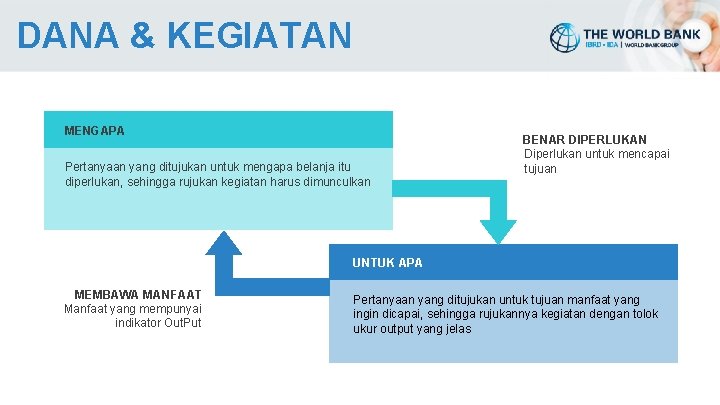 DANA & KEGIATAN

THE WORLD BANK
IBRD • IDA | WORLD BANK GROUP

MENGAPA

Pertanyaan yang ditujukan untuk mengapa belanja itu diperlukan, sehingga rujukan kegiatan harus dimunculkan

BENAR DIPERLUKAN
Diperlukan untuk mencapai tujuan

UNTUK APA

Pertanyaan yang ditujukan untuk tujuan manfaat yang ingin dicapai, sehingga rujukannya kegiatan dengan tolok ukur output yang jelas

MEMBAWA MANFAAT
Manfaat yang mempunyai indikator OutPut